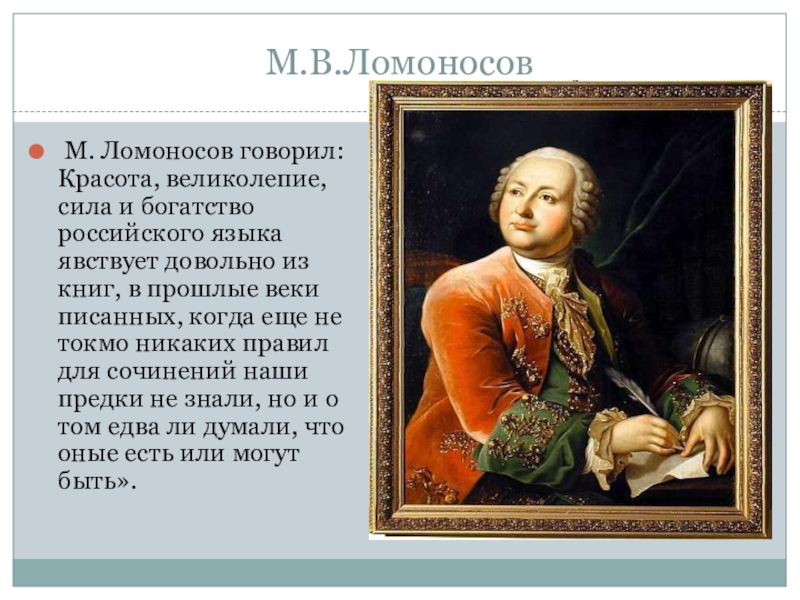 М.В.Ломоносов

М. Ломоносов говорил: Красота, великолепие, сила и богатство российского языка явствует довольно из книг, в прошлые веки писанных, когда еще не токмо никаких правил для сочинений наши предки не знали, но и о том едва ли думали, что оные есть или могут быть».